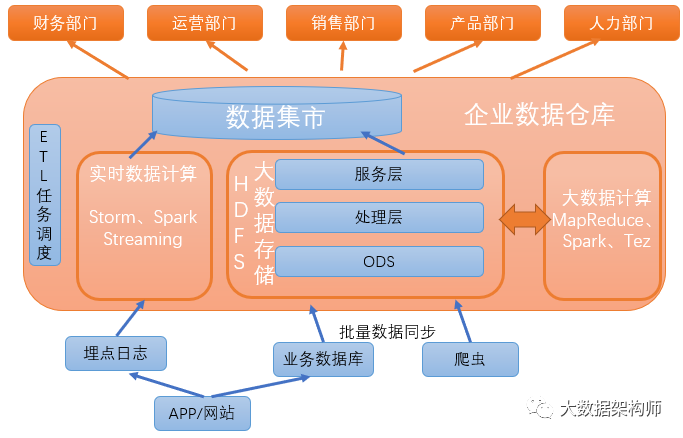 财务部门

运营部门

销售部门

产品部门

人力部门

数据集市

企业数据仓库

ETL任务调度

实时数据计算

Storm、Spark Streaming

HDFS

大数据存储

服务层

处理层

ODS

大数据计算 MapReduce、Spark、Tez

批量数据同步

埋点日志

业务数据库

爬虫

APP/网站

大数据架构师